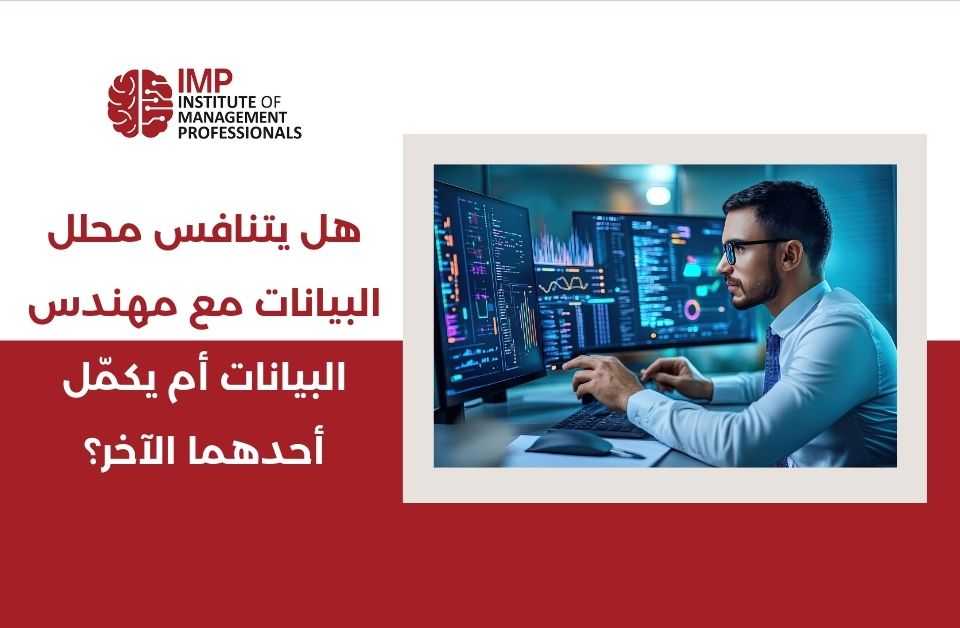 IMP
INSTITUTE OF
MANAGEMENT
PROFESSIONALS

هل يتنافس محلل البيانات مع مهندس البيانات أم يكمّل أحدهما الآخر؟